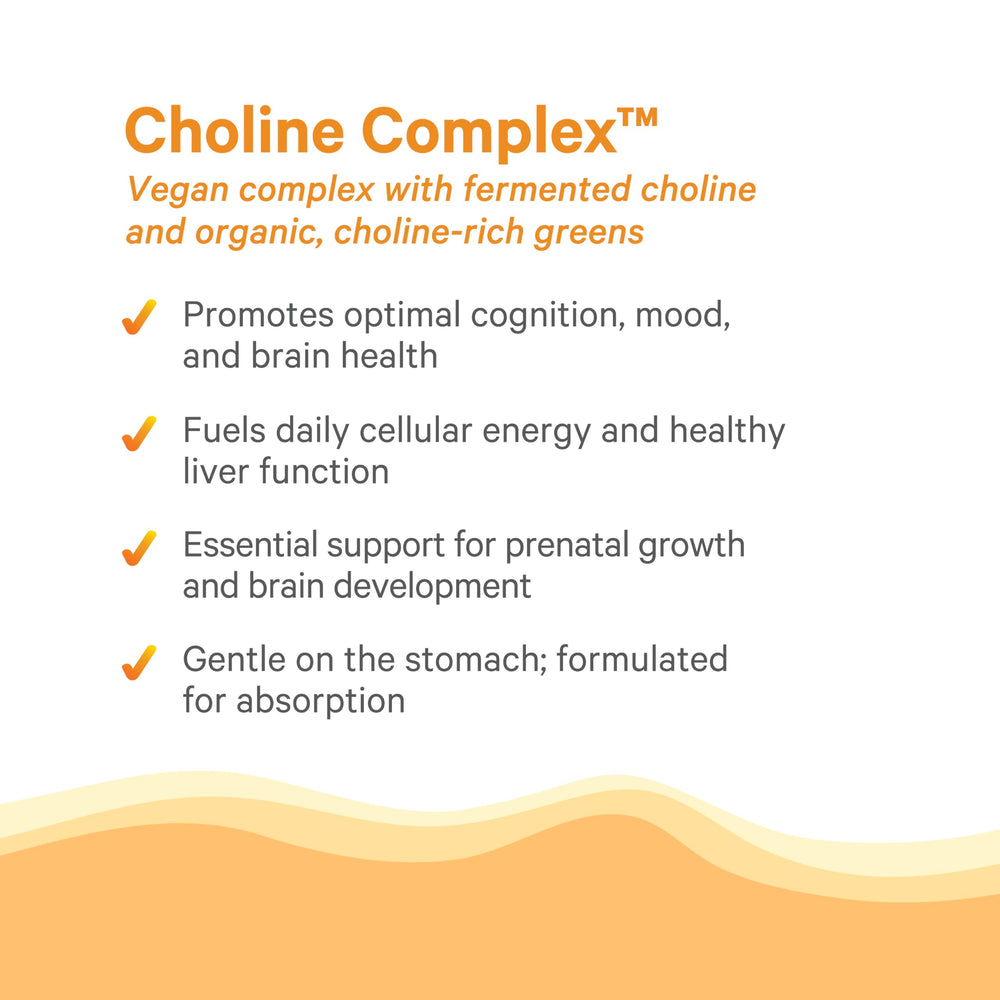 Choline Complex™

Vegan complex with fermented choline and organic, choline-rich greens

✓ Promotes optimal cognition, mood, and brain health

✓ Fuels daily cellular energy and healthy liver function

✓ Essential support for prenatal growth and brain development

✓ Gentle on the stomach; formulated for absorption